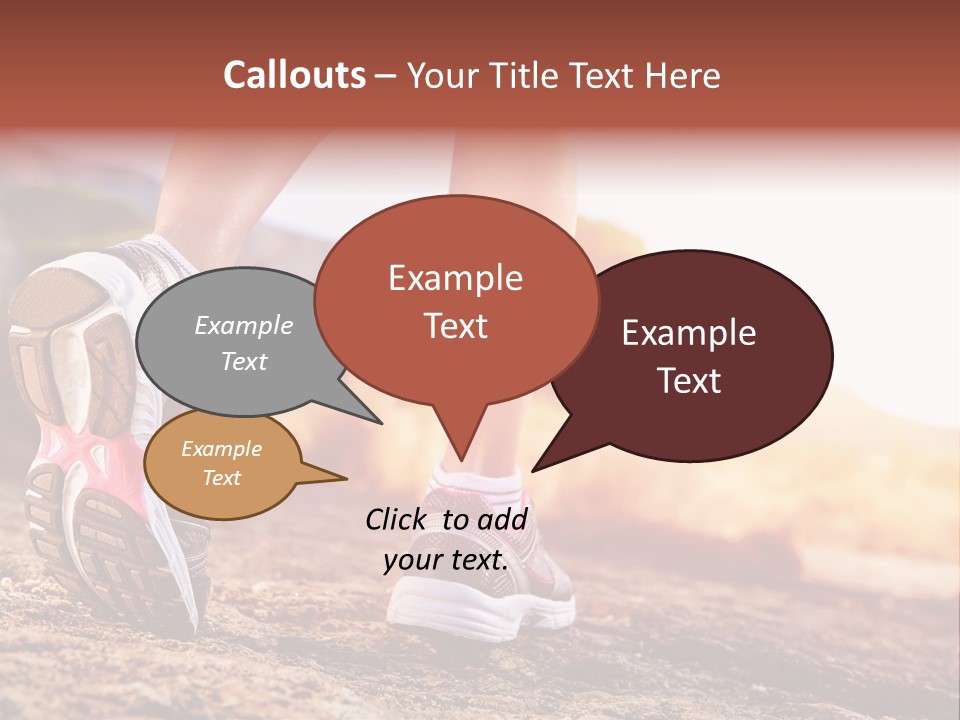 Callouts – Your Title Text Here

Example Text

Example Text

Example Text

Example Text

Click to add your text.